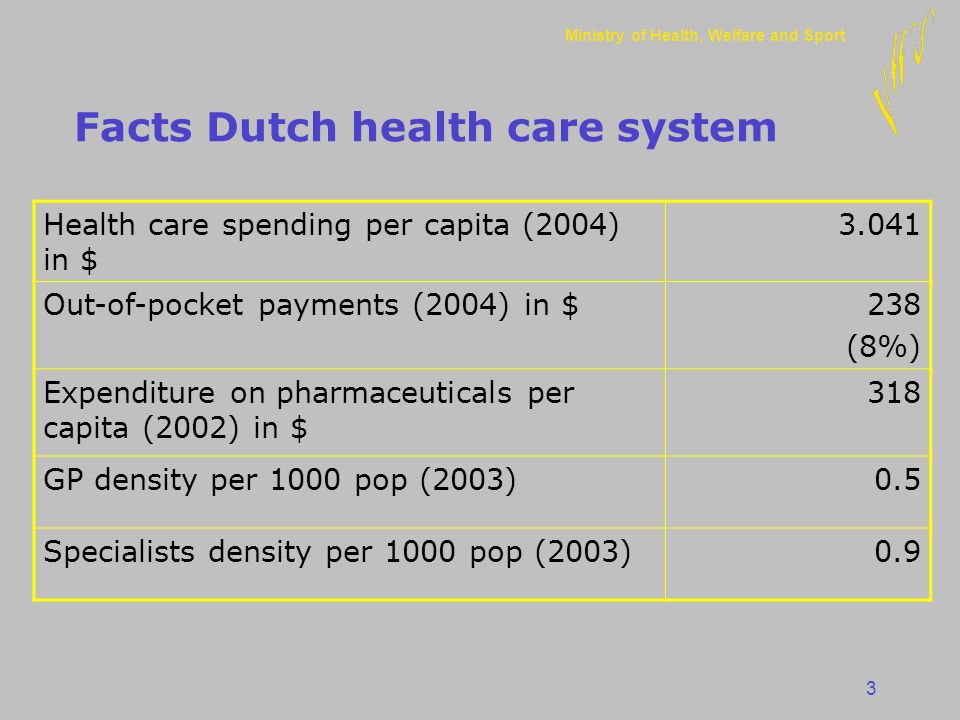 Ministry of Health, Welfare and Sport

Facts Dutch health care system

| | |
|---|---|
| Health care spending per capita (2004) in \$ | 3.041 |
| Out-of-pocket payments (2004) in \$ | 238 (8%) |
| Expenditure on pharmaceuticals per capita (2002) in \$ | 318 |
| GP density per 1000 pop (2003) | 0.5 |
| Specialists density per 1000 pop (2003) | 0.9 |

3